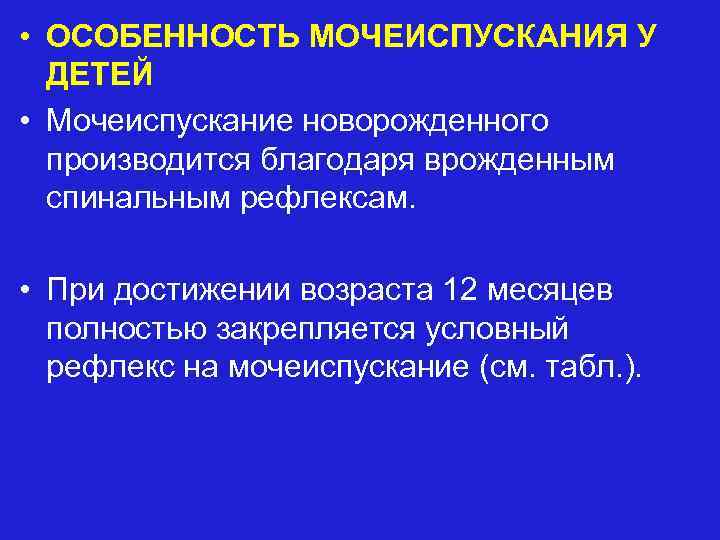 • ОСОБЕННОСТЬ МОЧЕИСПУСКАНИЯ У ДЕТЕЙ

• Мочеиспускание новорожденного производится благодаря врожденным спинальным рефлексам.

• При достижении возраста 12 месяцев полностью закрепляется условный рефлекс на мочеиспускание (см. табл.).